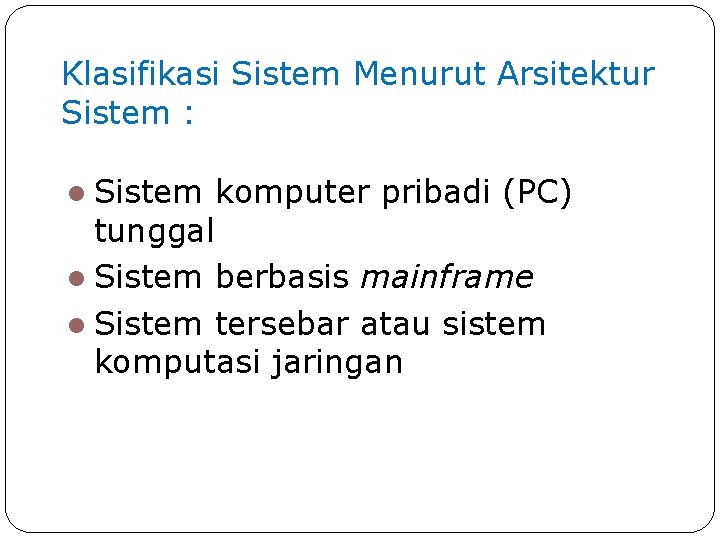 Klasifikasi Sistem Menurut Arsitektur Sistem :

- Sistem komputer pribadi (PC) tunggal
- Sistem berbasis mainframe
- Sistem tersebar atau sistem komputasi jaringan